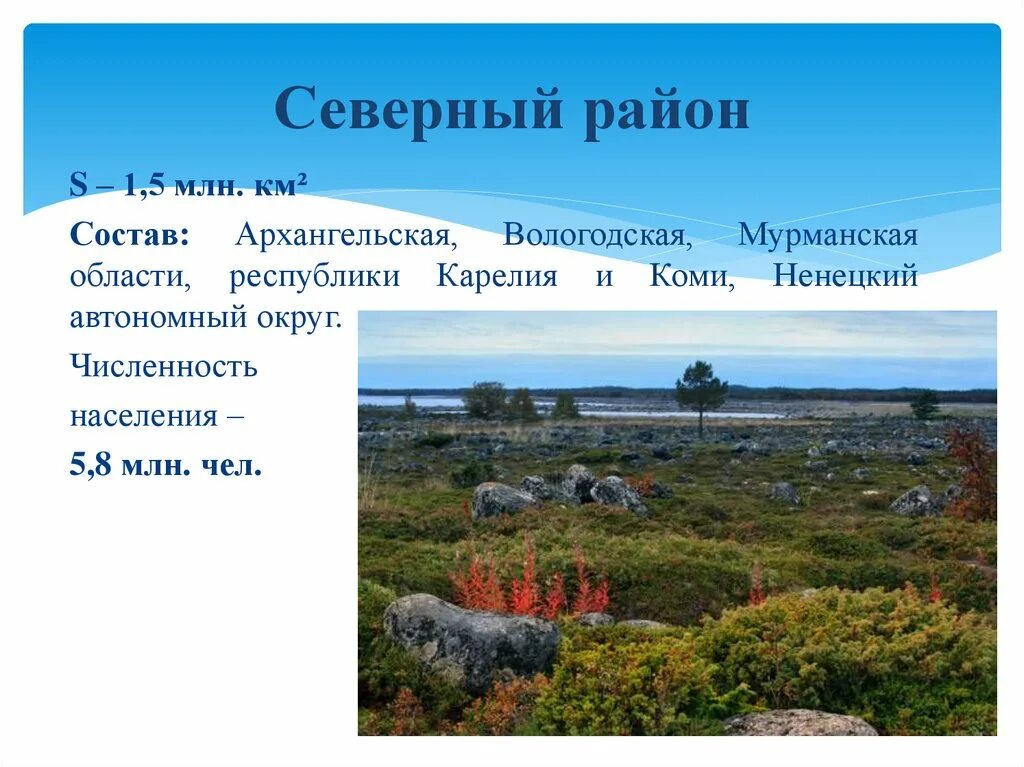 Северный район

S – 1,5 млн. км²

Состав: Архангельская, Вологодская, Мурманская области, республики Карелия и Коми, Ненецкий автономный округ.

Численность населения –

5,8 млн. чел.